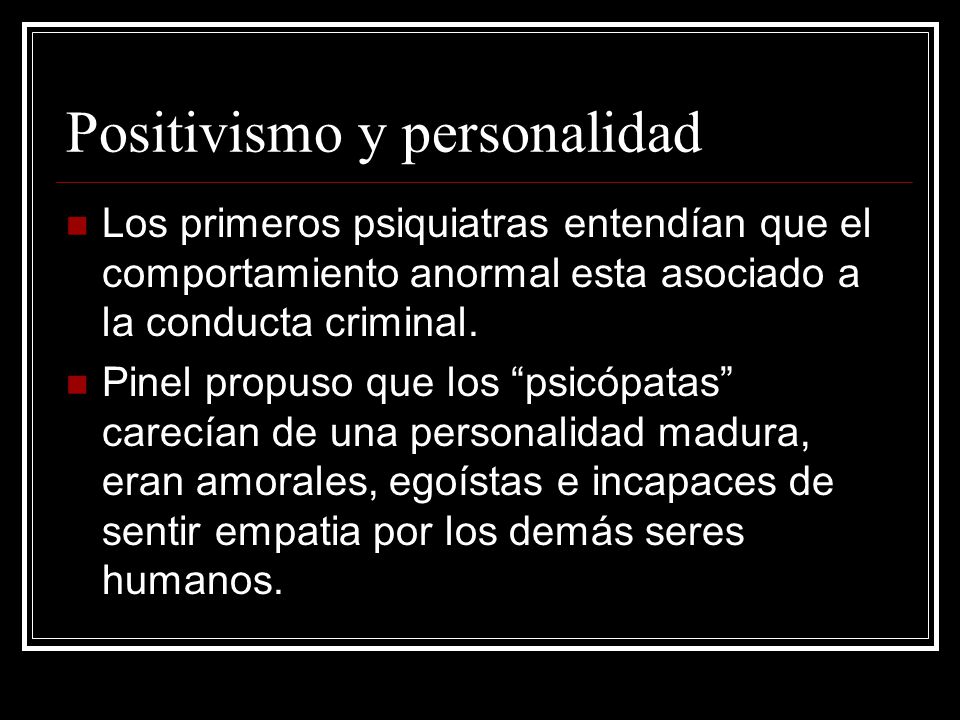 Positivismo y personalidad

Los primeros psiquiatras entendían que el comportamiento anormal esta asociado a la conducta criminal.

Pinel propuso que los “psicópatas” carecían de una personalidad madura, eran amorales, egoístas e incapaces de sentir empatia por los demás seres humanos.